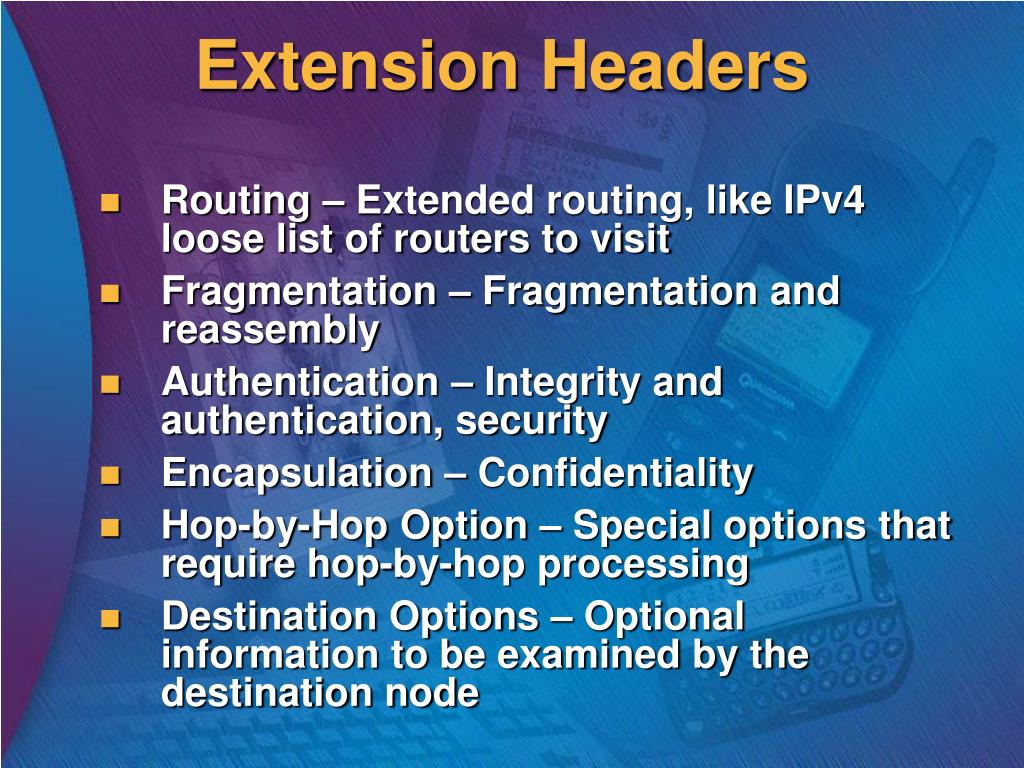 Extension Headers

- Routing – Extended routing, like IPv4 loose list of routers to visit
- Fragmentation – Fragmentation and reassembly
- Authentication – Integrity and authentication, security
- Encapsulation – Confidentiality
- Hop-by-Hop Option – Special options that require hop-by-hop processing
- Destination Options – Optional information to be examined by the destination node